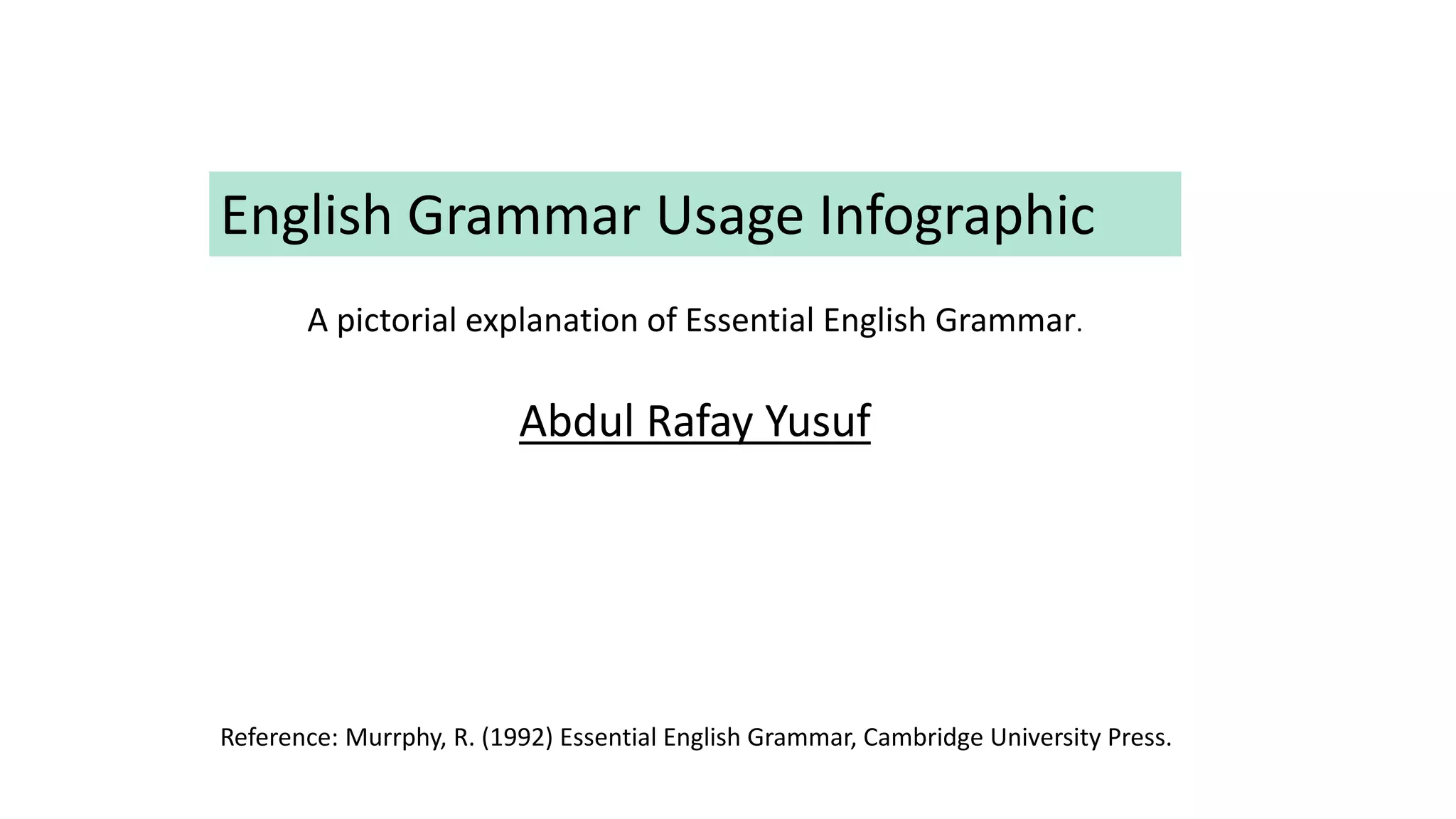 English Grammar Usage Infographic

A pictorial explanation of Essential English Grammar.

Abdul Rafay Yusuf

Reference: Murrphy, R. (1992) Essential English Grammar, Cambridge University Press.